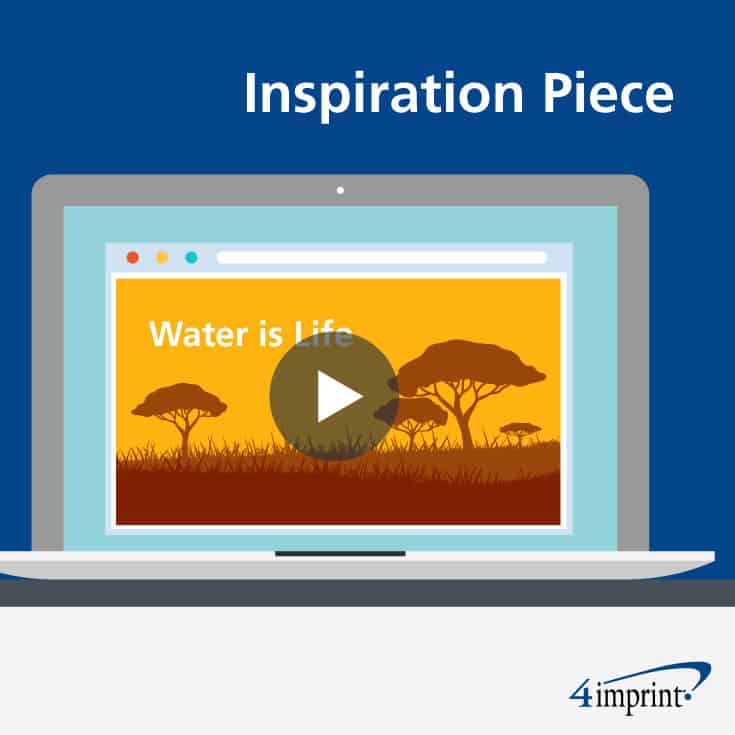 Inspiration Piece

Water is Life

4imprint